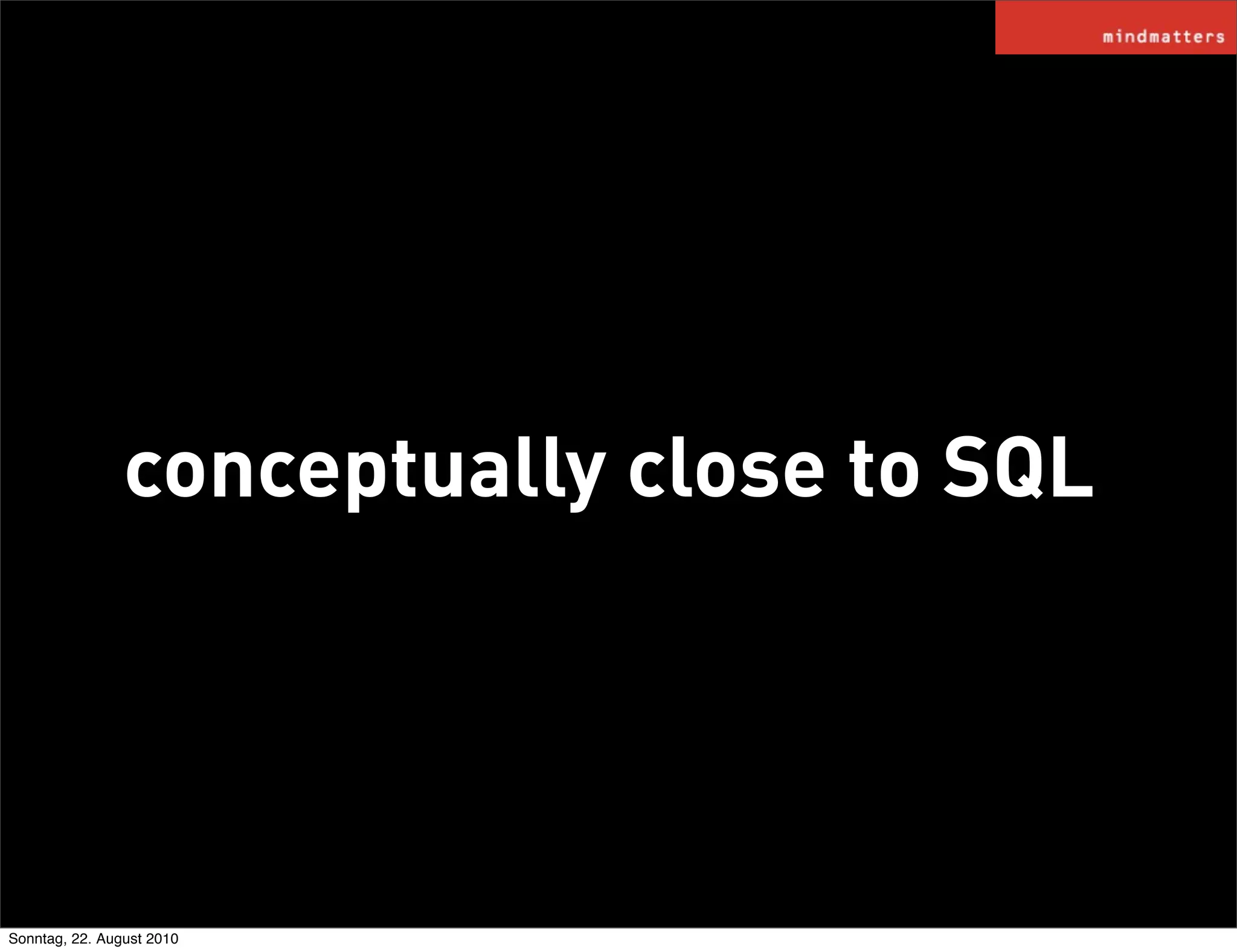 mindmatters

conceptually close to SQL

Sonntag, 22. August 2010